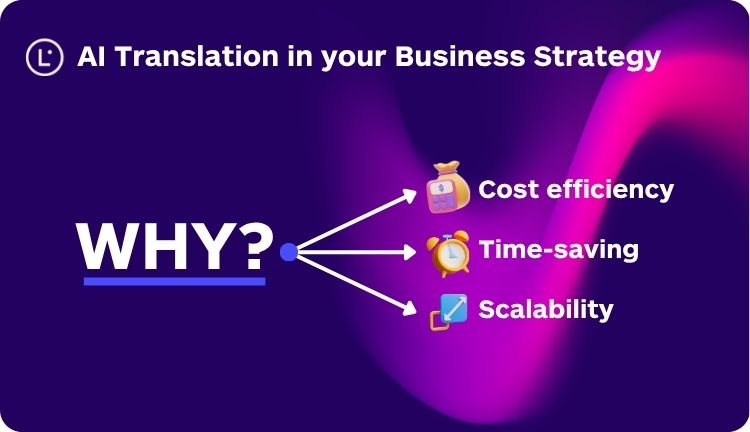 AI Translation in your Business Strategy

WHY?

Cost efficiency

Time-saving

Scalability